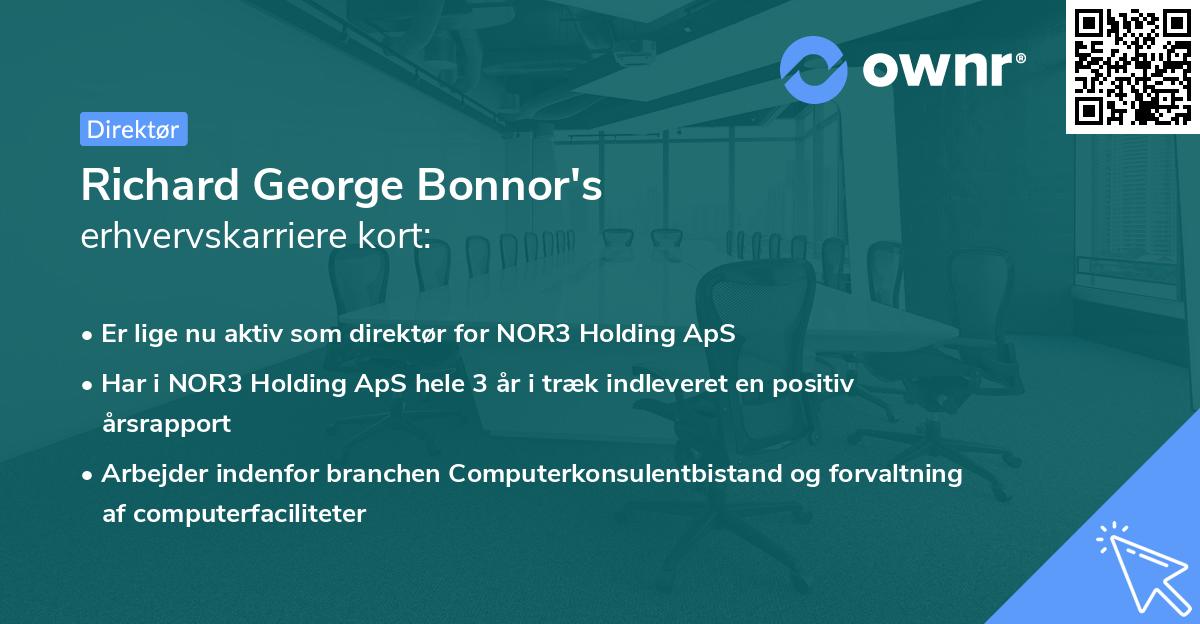 ownr®

Direktør

Richard George Bonnor's
erhvervskarriere kort:

• Er lige nu aktiv som direktør for NOR3 Holding ApS
• Har i NOR3 Holding ApS hele 3 år i træk indleveret en positiv årsrapport
• Arbejder indenfor branchen Computerkonsulentbistand og forvaltning af computerfaciliteter